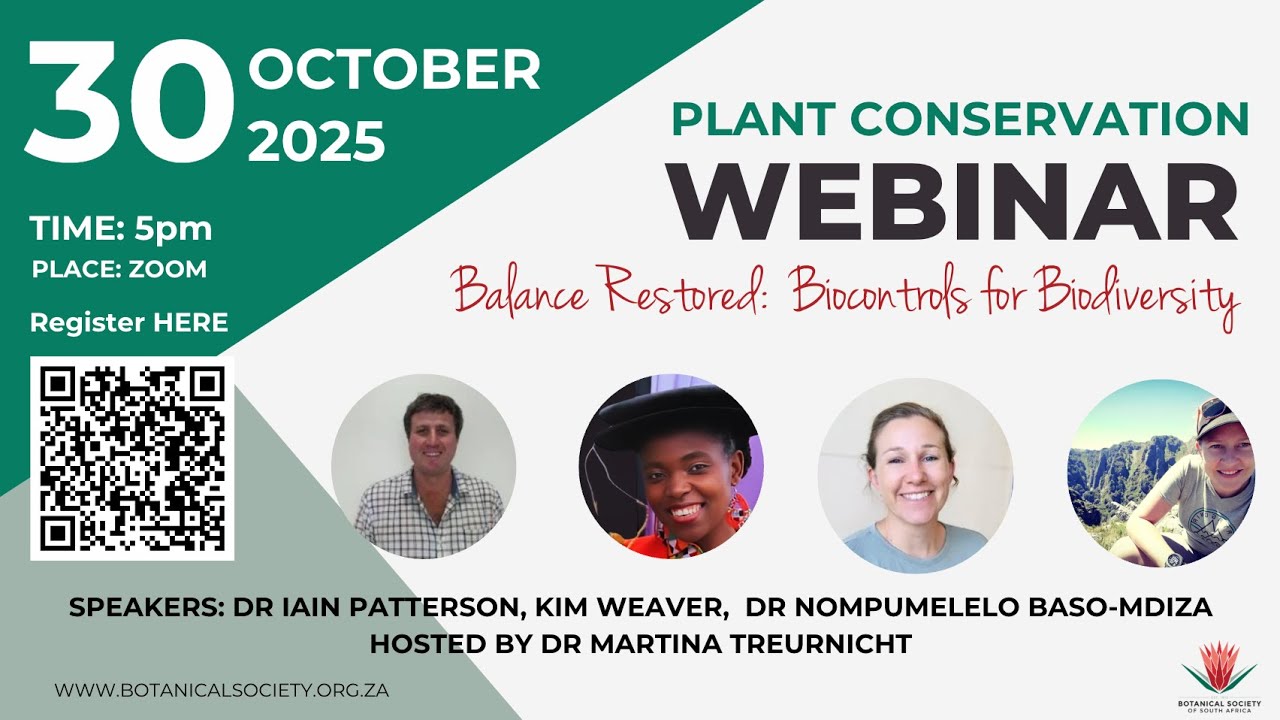 30 OCTOBER 2025

TIME: 5pm
PLACE: ZOOM

Register HERE

PLANT CONSERVATION
WEBINAR
Balance Restored: Biocontrols for Biodiversity

SPEAKERS: DR IAIN PATTERSON, KIM WEAVER, DR NOMPUMELELO BASO-MDIZA
HOSTED BY DR MARTINA TREURNICHT

WWW.BOTANICALSOCIETY.ORG.ZA

BOTANICAL SOCIETY OF SOUTH AFRICA